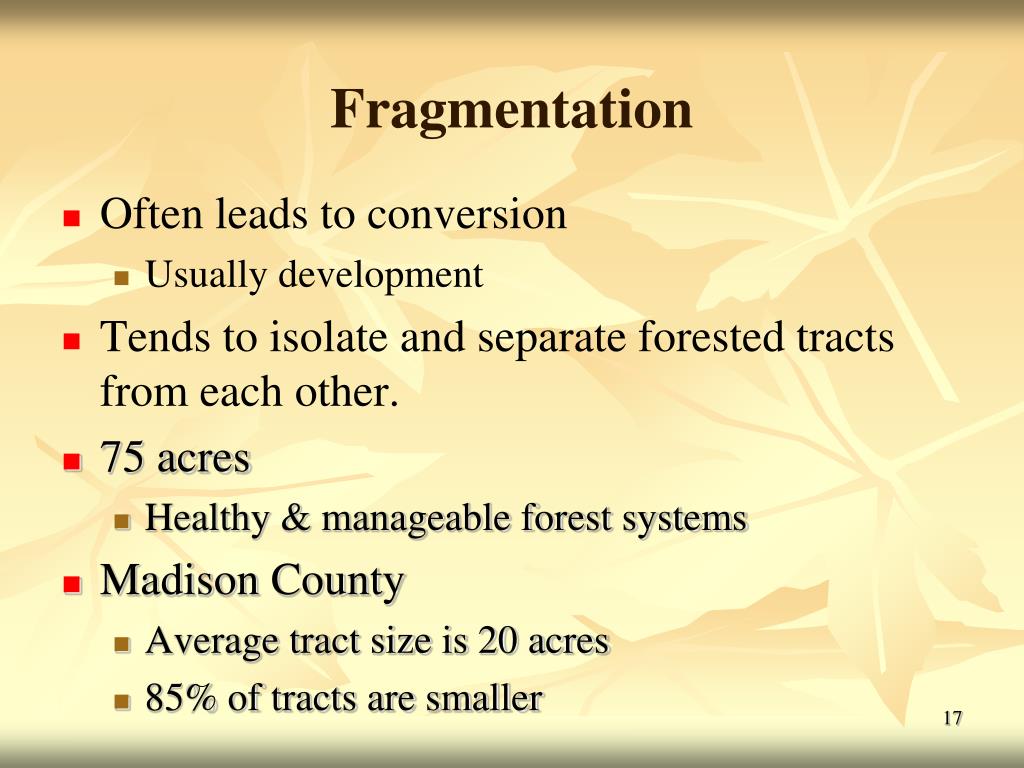 Fragmentation

Often leads to conversion
Usually development
Tends to isolate and separate forested tracts from each other.
75 acres
Healthy & manageable forest systems
Madison County
Average tract size is 20 acres
85% of tracts are smaller

17